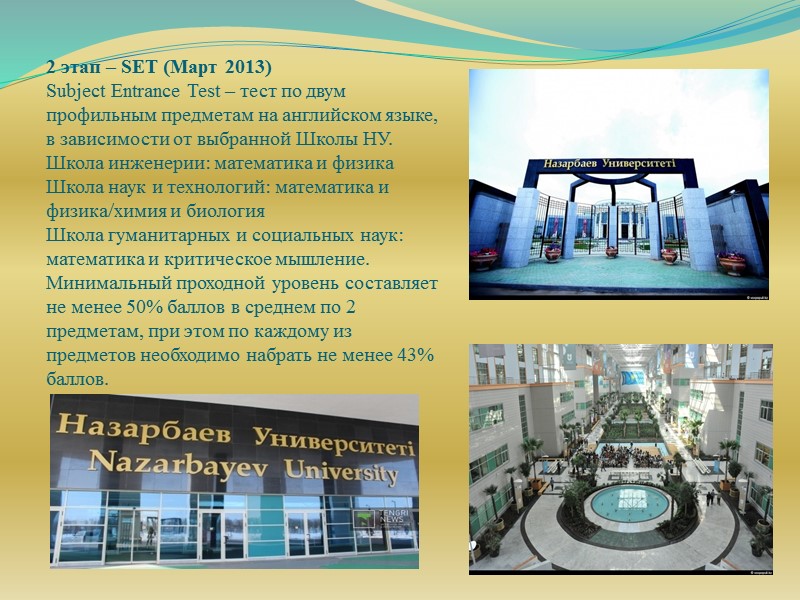 2 этап – SET (Март 2013)
Subject Entrance Test – тест по двум профильным предметам на английском языке, в зависимости от выбранной Школы НУ.
Школа инженерии: математика и физика
Школа наук и технологий: математика и физика/химия и биология
Школа гуманитарных и социальных наук: математика и критическое мышление.
Минимальный проходной уровень составляет не менее 50% баллов в среднем по 2 предметам, при этом по каждому из предметов необходимо набрать не менее 43% баллов.

Назарбаев Университеті

Назарбаев Университеті
Nazarbayev University

TENGRI NEWS